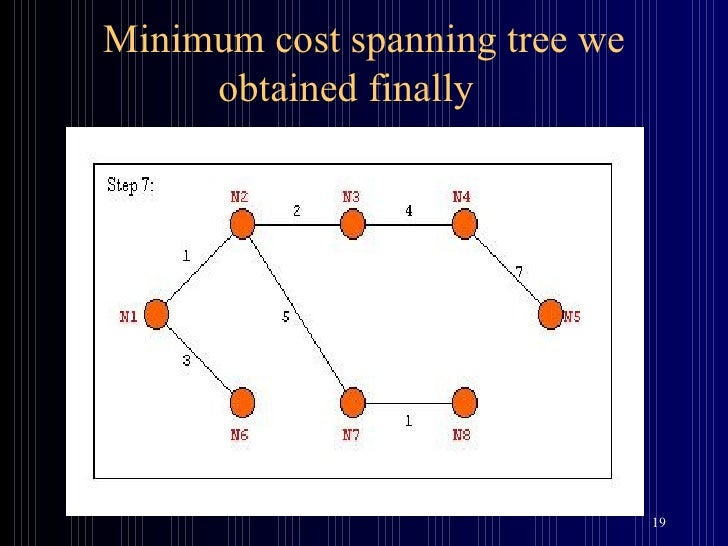 Minimum cost spanning tree we obtained finally

Step 7:

N2
2
N3
4
N4
1
7
N1
5
N5
3
N6
N7
1
N8

19